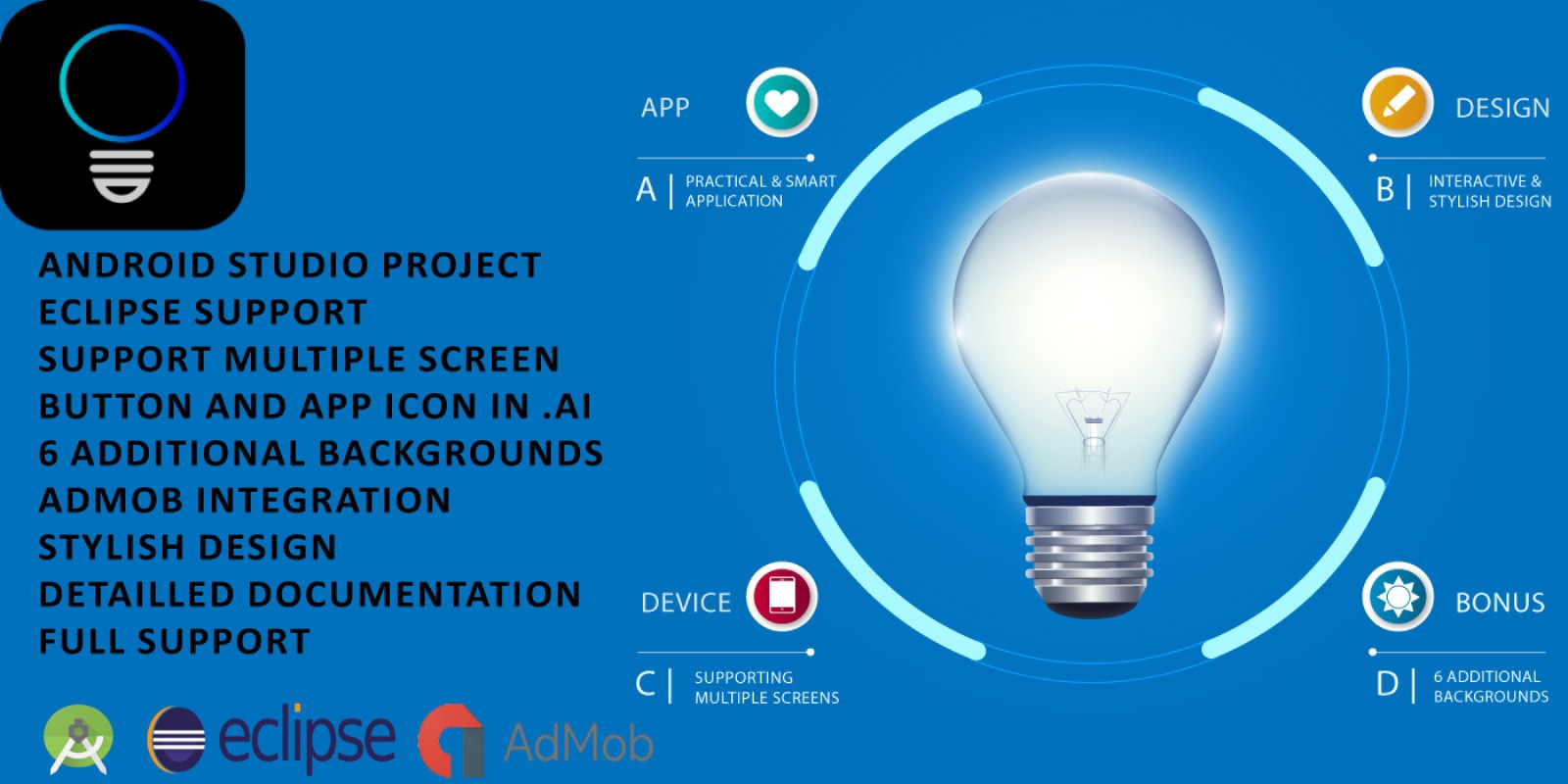 ANDROID STUDIO PROJECT
ECLIPSE SUPPORT
SUPPORT MULTIPLE SCREEN
BUTTON AND APP ICON IN .AI
6 ADDITIONAL BACKGROUNDS
ADMOB INTEGRATION
STYLISH DESIGN
DETAILLED DOCUMENTATION
FULL SUPPORT

eclipse AdMob

APP
A | PRACTICAL & SMART APPLICATION

DESIGN
B | INTERACTIVE & STYLISH DESIGN

DEVICE
C | SUPPORTING MULTIPLE SCREENS

BONUS
D | 6 ADDITIONAL BACKGROUNDS